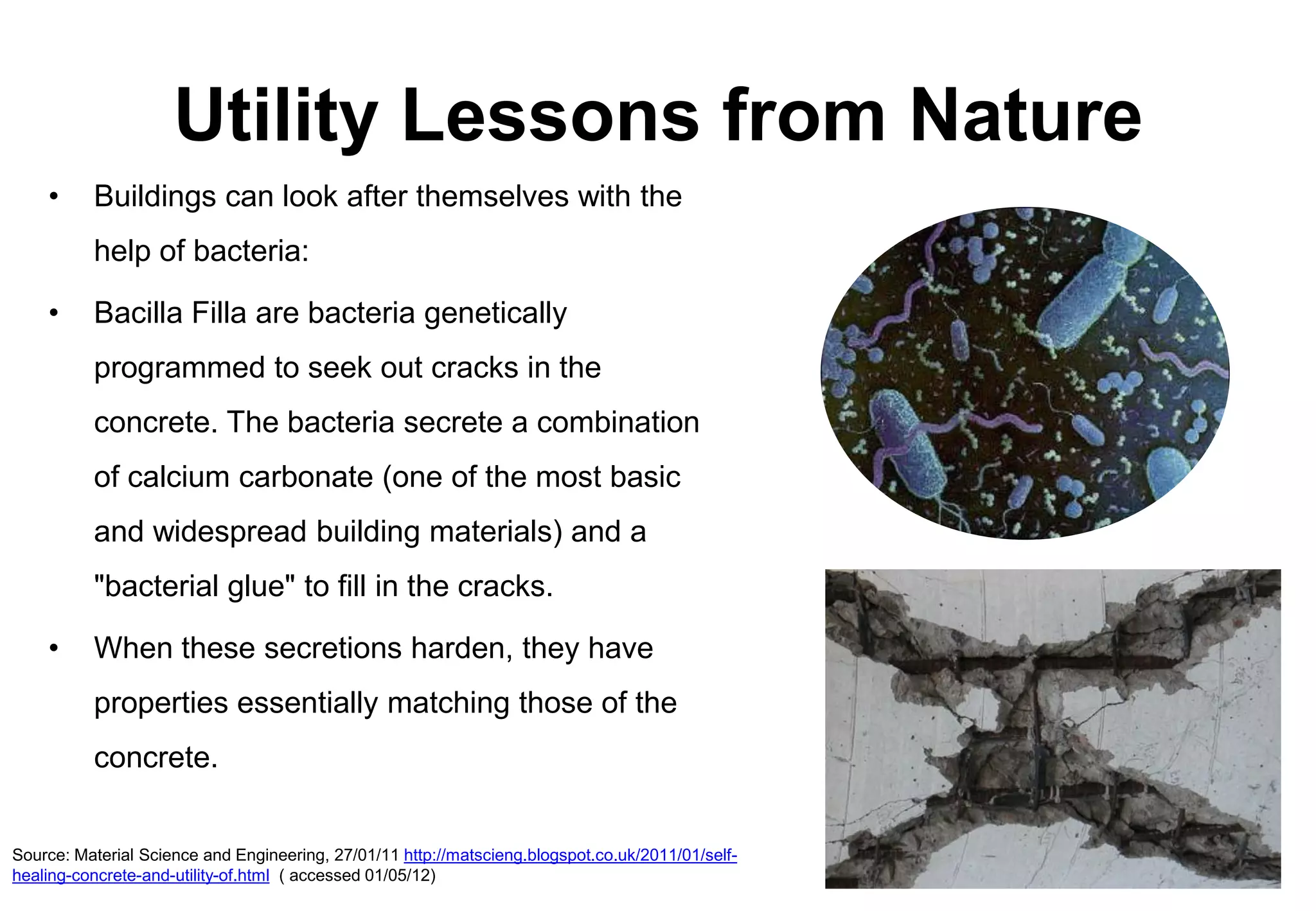 Utility Lessons from Nature

• Buildings can look after themselves with the help of bacteria:

• Bacilla Filla are bacteria genetically programmed to seek out cracks in the concrete. The bacteria secrete a combination of calcium carbonate (one of the most basic and widespread building materials) and a "bacterial glue" to fill in the cracks.

• When these secretions harden, they have properties essentially matching those of the concrete.

Source: Material Science and Engineering, 27/01/11 http://matscieng.blogspot.co.uk/2011/01/self-healing-concrete-and-utility-of.html ( accessed 01/05/12)